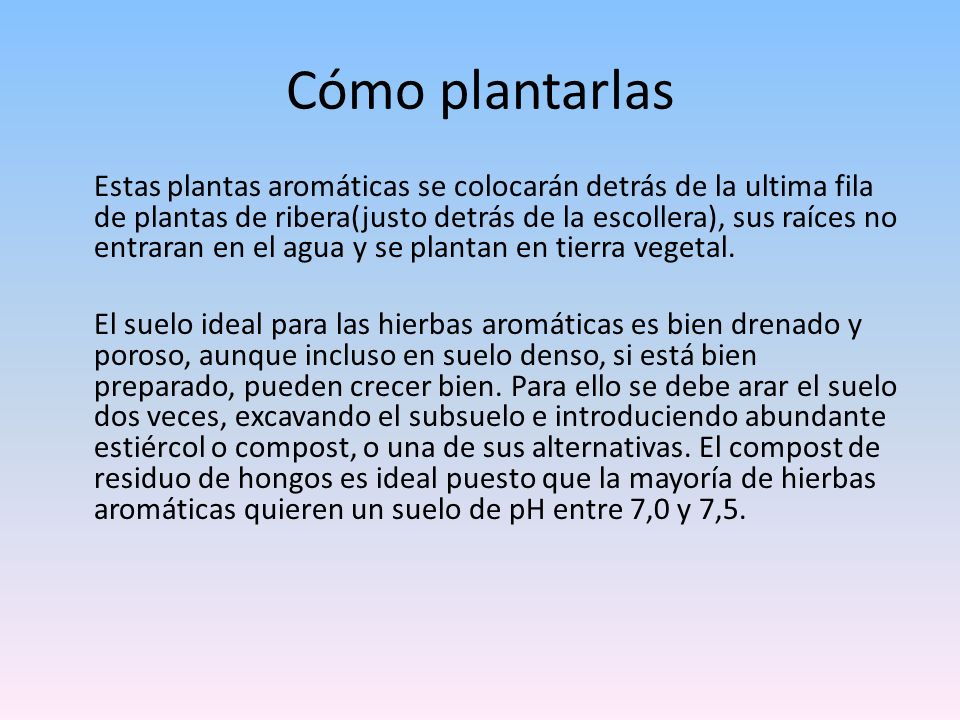 Cómo plantarlas

Estas plantas aromáticas se colocarán detrás de la ultima fila de plantas de ribera(justo detrás de la escollera), sus raíces no entraran en el agua y se plantan en tierra vegetal.

El suelo ideal para las hierbas aromáticas es bien drenado y poroso, aunque incluso en suelo denso, si está bien preparado, pueden crecer bien. Para ello se debe arar el suelo dos veces, excavando el subsuelo e introduciendo abundante estiércol o compost, o una de sus alternativas. El compost de residuo de hongos es ideal puesto que la mayoría de hierbas aromáticas quieren un suelo de pH entre 7,0 y 7,5.